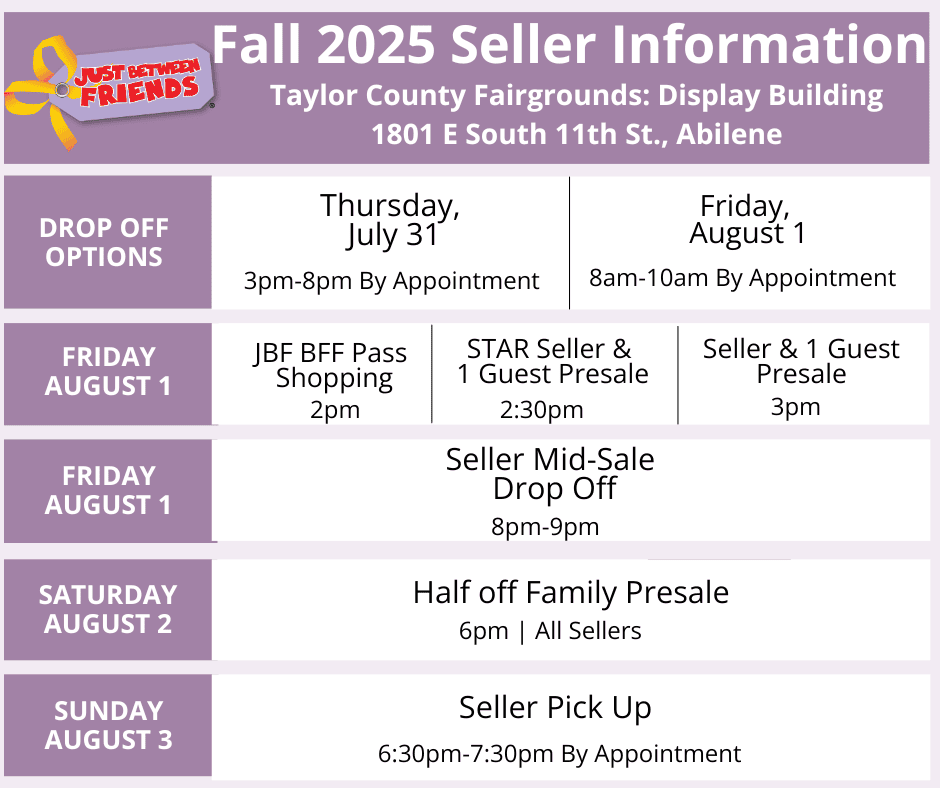 JUST BETWEEN FRIENDS

Fall 2025 Seller Information
Taylor County Fairgrounds: Display Building
1801 E South 11th St., Abilene

DROP OFF OPTIONS

Thursday, July 31
3pm-8pm By Appointment

Friday, August 1
8am-10am By Appointment

FRIDAY AUGUST 1

JBF BFF Pass Shopping
2pm

STAR Seller & 1 Guest Presale
2:30pm

Seller & 1 Guest Presale
3pm

FRIDAY AUGUST 1

Seller Mid-Sale Drop Off
8pm-9pm

SATURDAY AUGUST 2

Half off Family Presale
6pm | All Sellers

SUNDAY AUGUST 3

Seller Pick Up
6:30pm-7:30pm By Appointment